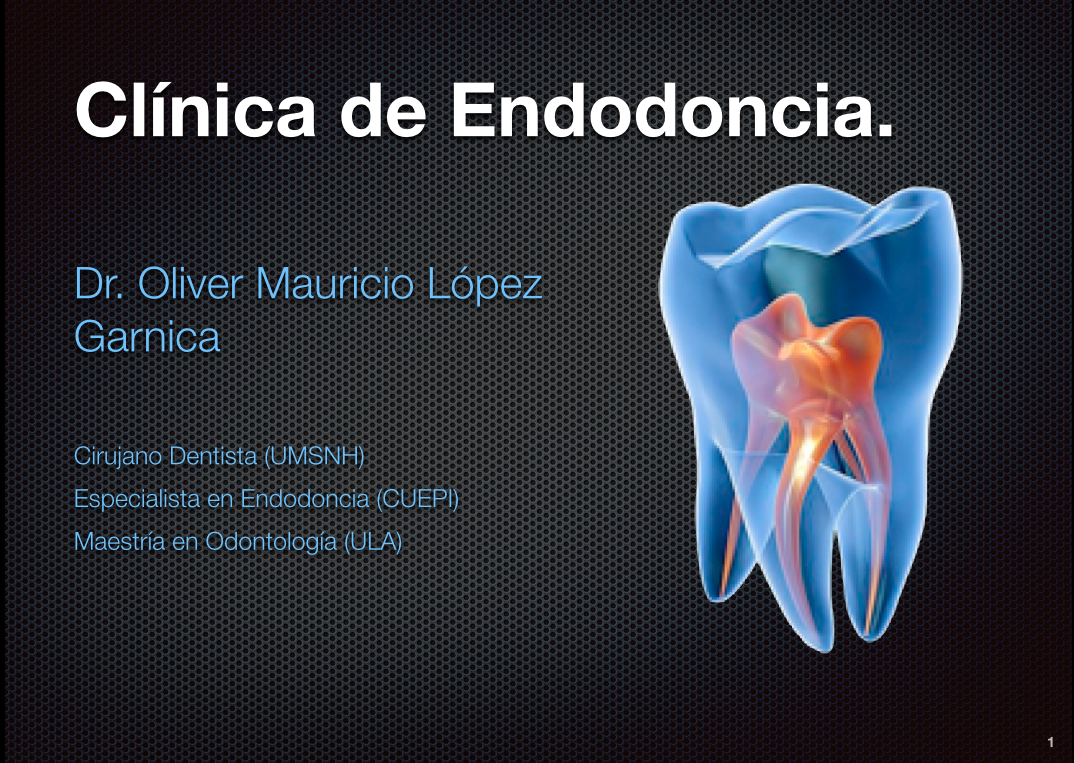 Clínica de Endodoncia.

Dr. Oliver Mauricio López Garnica

Cirujano Dentista (UMSNH)
Especialista en Endodoncia (CUEPI)
Maestría en Odontología (ULA)

1